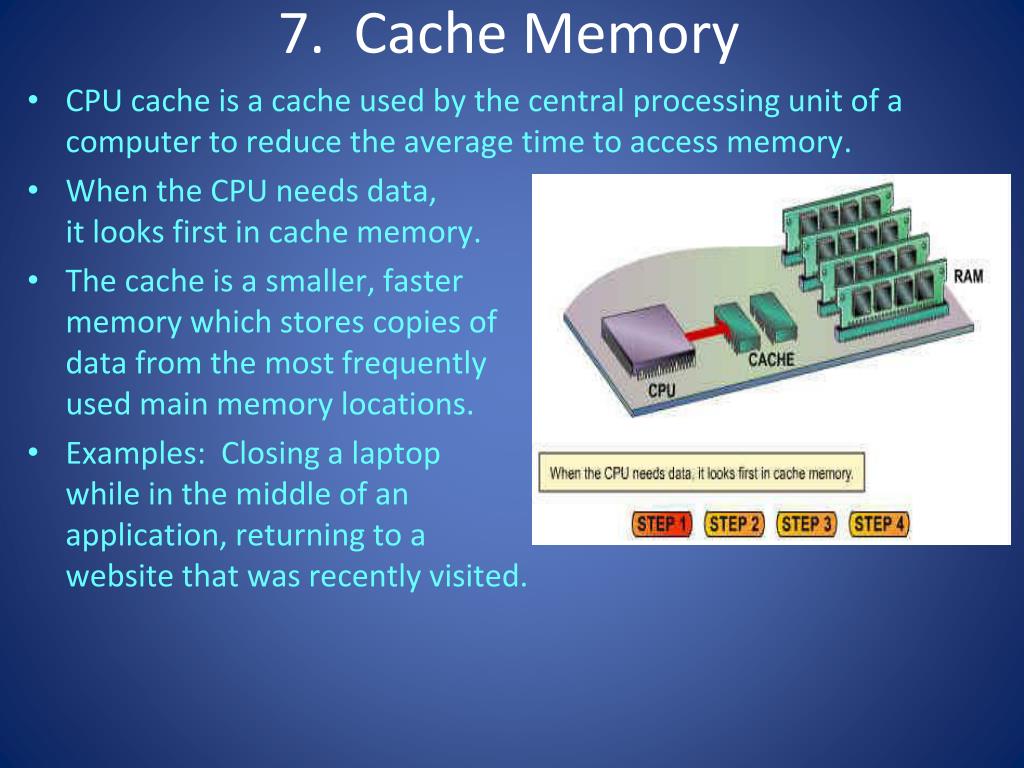 7. Cache Memory

• CPU cache is a cache used by the central processing unit of a computer to reduce the average time to access memory.

• When the CPU needs data, it looks first in cache memory.

• The cache is a smaller, faster memory which stores copies of data from the most frequently used main memory locations.

• Examples: Closing a laptop while in the middle of an application, returning to a website that was recently visited.

RAM

CACHE

CPU

When the CPU needs data, it looks first in cache memory.

STEP 1 STEP 2 STEP 3 STEP 4